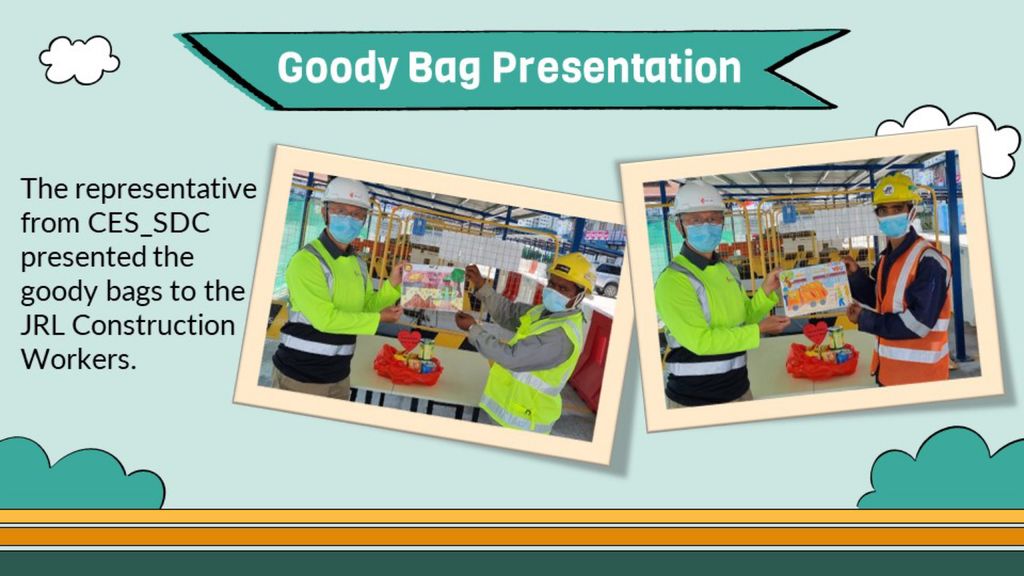 Goody Bag Presentation

The representative from CES_SDC presented the goody bags to the JRL Construction Workers.